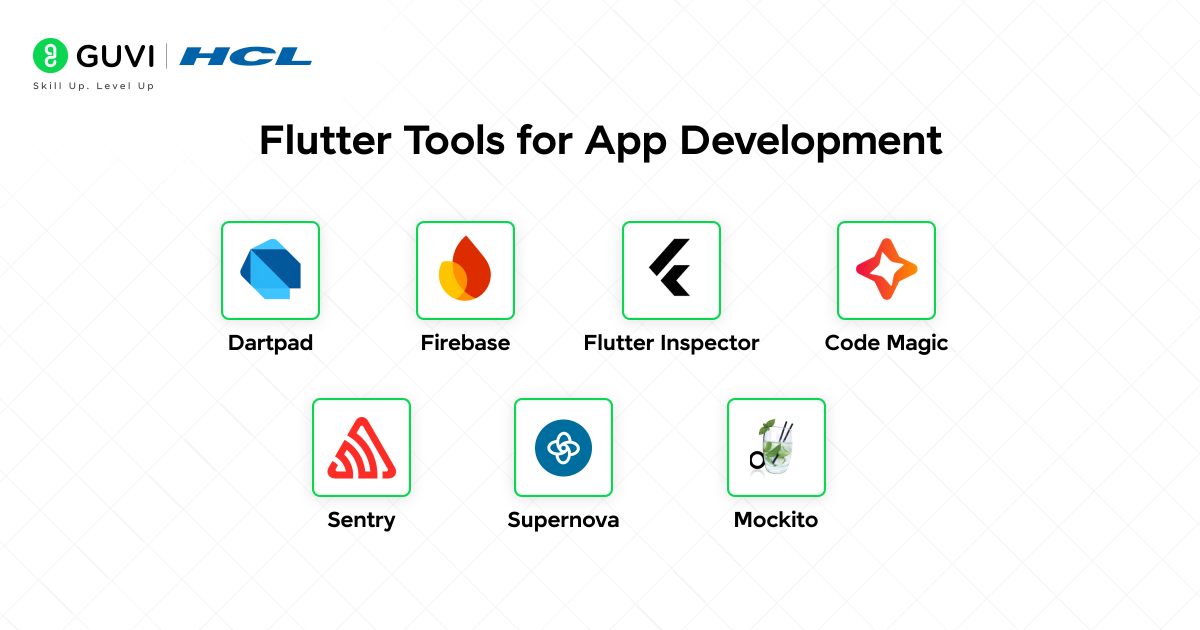 GUVI | HCL
Skill Up. Level Up

Flutter Tools for App Development

Dartpad
Firebase
Flutter Inspector
Code Magic
Sentry
Supernova
Mockito